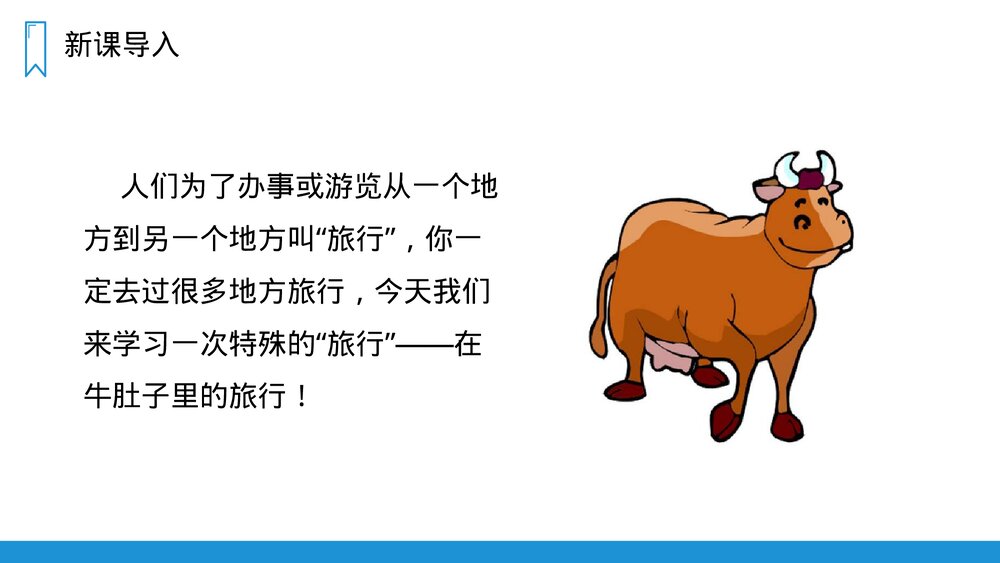 新课导入

人们为了办事或游览从一个地方到另一个地方叫“旅行”，你一定去过很多地方旅行，今天我们来学习一次特殊的“旅行”——在牛肚子里的旅行！